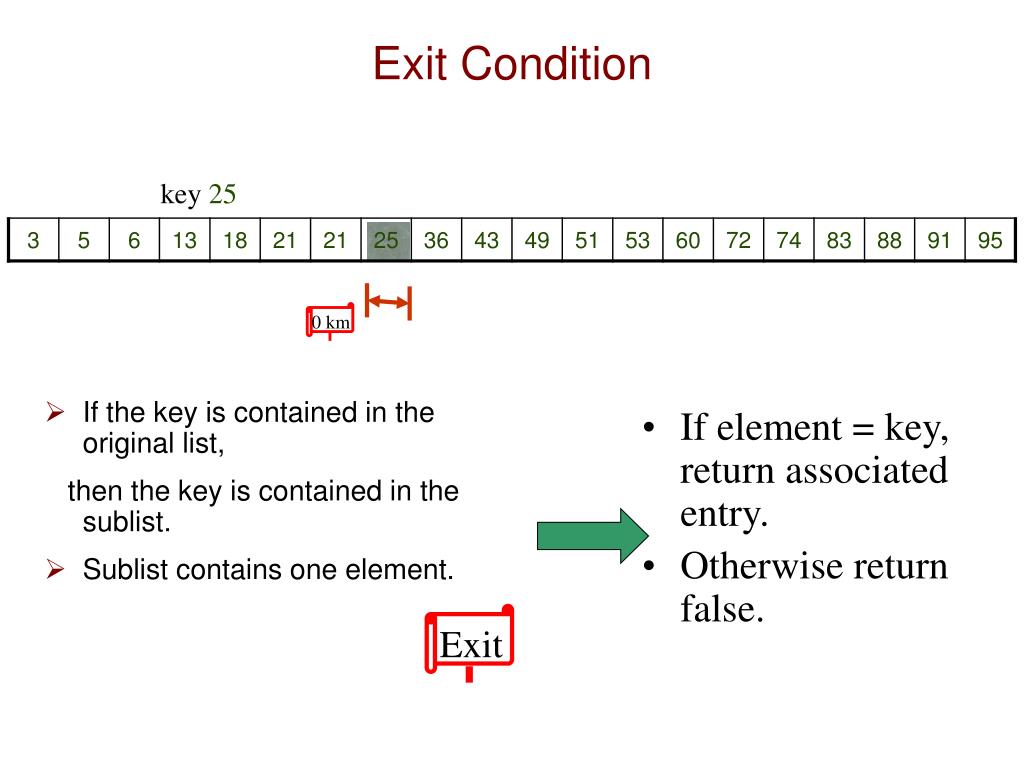 Exit Condition

key 25

| 3 | 5 | 6 | 13 | 18 | 21 | 21 | 25 | 36 | 43 | 49 | 51 | 53 | 60 | 72 | 74 | 83 | 88 | 91 | 95 |
|---|---|---|---|---|---|---|---|---|---|---|---|---|---|---|---|---|---|---|---|

0 km

➢ If the key is contained in the original list,

then the key is contained in the sublist.

➢ Sublist contains one element.

Exit

• If element = key, return associated entry.
• Otherwise return false.